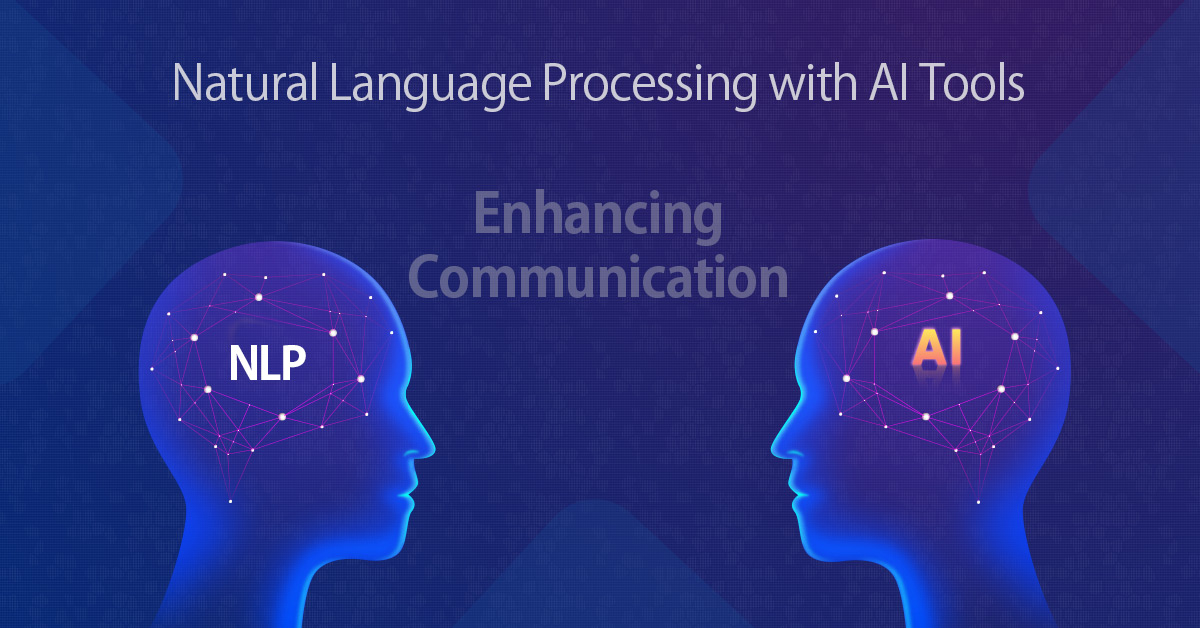 Natural Language Processing with AI Tools

Enhancing Communication

NLP

AI